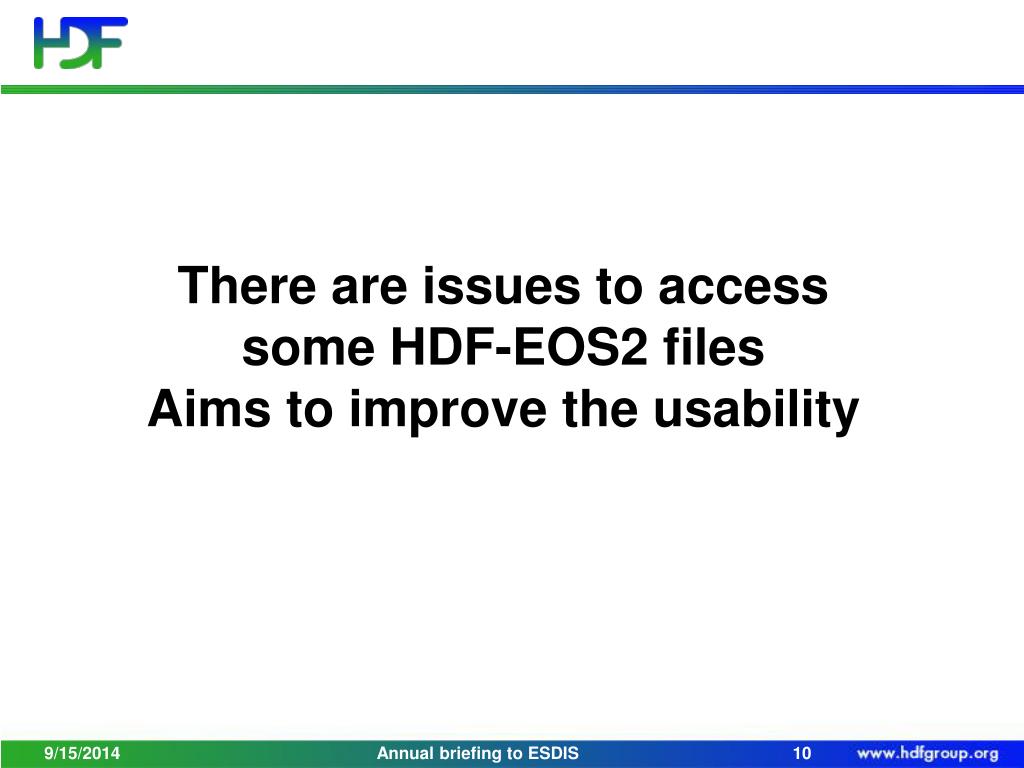 HDF

There are issues to access some HDF-EOS2 files
Aims to improve the usability

9/15/2014
Annual briefing to ESDIS
10
www.hdfgroup.org